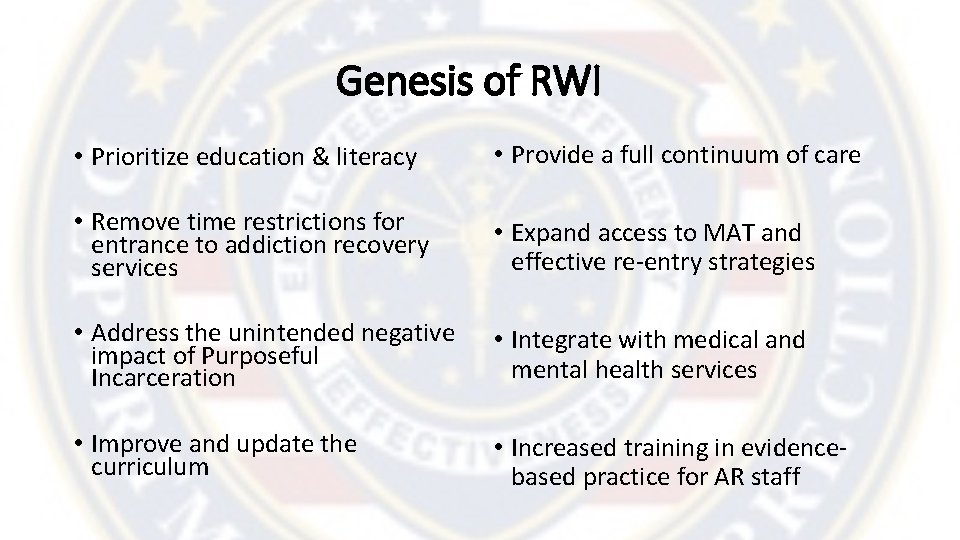 Genesis of RWI

• Prioritize education & literacy

• Remove time restrictions for entrance to addiction recovery services

• Address the unintended negative impact of Purposeful Incarceration

• Improve and update the curriculum

• Provide a full continuum of care

• Expand access to MAT and effective re-entry strategies

• Integrate with medical and mental health services

• Increased training in evidence-based practice for AR staff